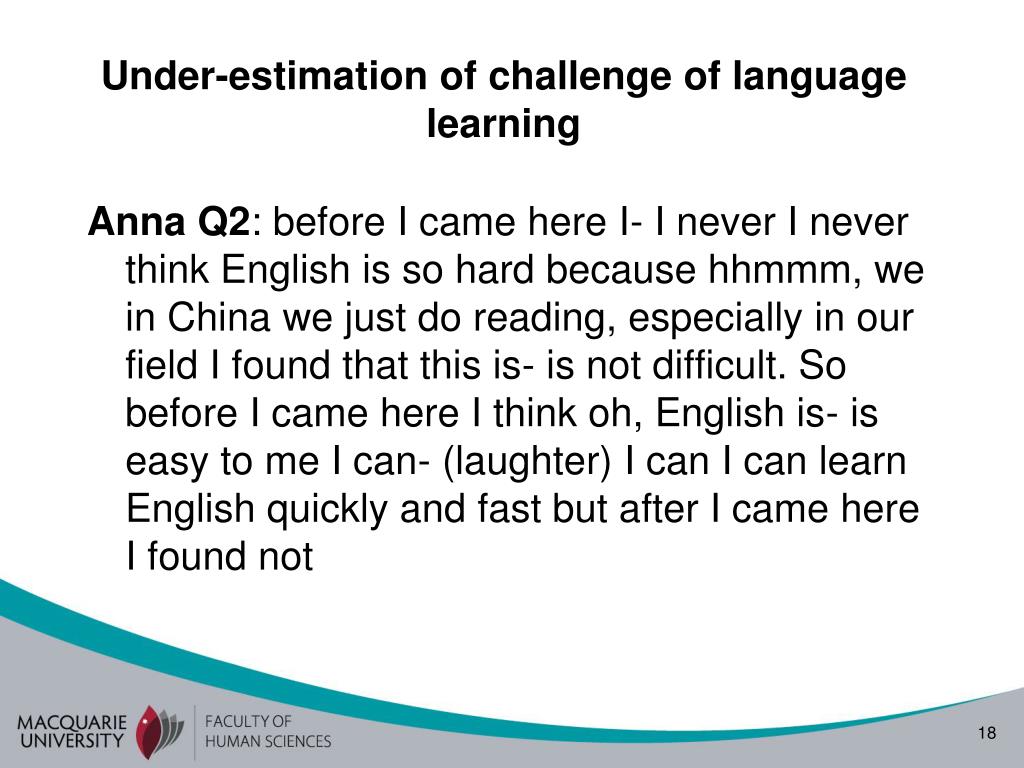 Under-estimation of challenge of language learning

Anna Q2: before I came here I- I never I never think English is so hard because hhmmm, we in China we just do reading, especially in our field I found that this is- is not difficult. So before I came here I think oh, English is- is easy to me I can- (laughter) I can I can learn English quickly and fast but after I came here I found not

MACQUARIE UNIVERSITY

FACULTY OF HUMAN SCIENCES

18